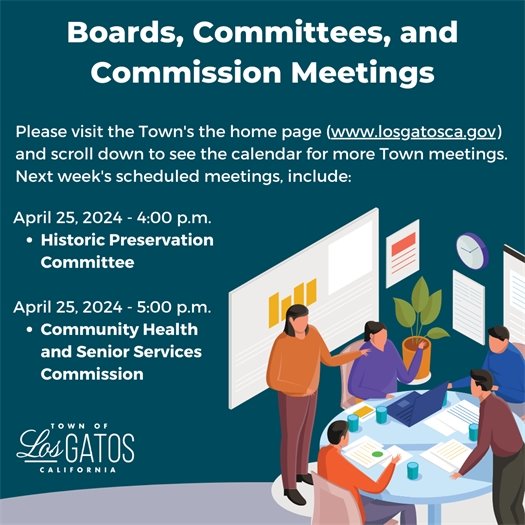 Boards, Committees, and Commission Meetings

Please visit the Town's the home page (www.losgatosca.gov) and scroll down to see the calendar for more Town meetings. Next week's scheduled meetings, include:

April 25, 2024 - 4:00 p.m.
• Historic Preservation Committee

April 25, 2024 - 5:00 p.m.
• Community Health and Senior Services Commission

TOWN OF
Los GATOS
CALIFORNIA